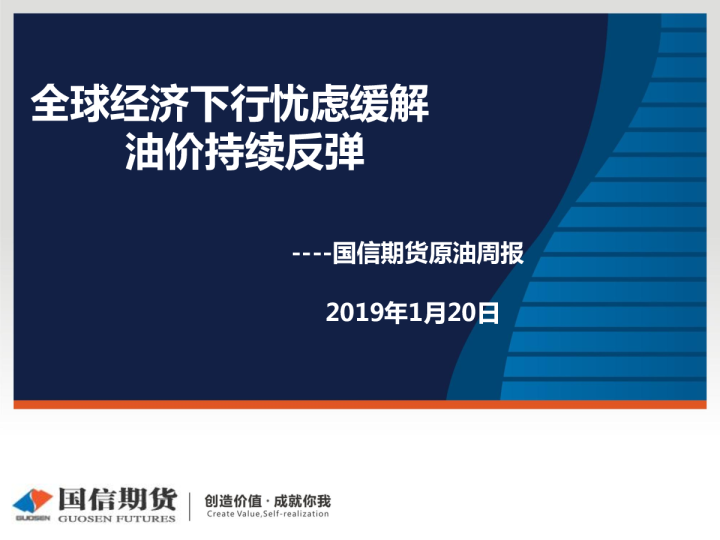 全球经济下行忧虑缓解
油价持续反弹

----国信期货原油周报

2019年1月20日

GUOSEN 国信期货 GUOSEN FUTURES

创造价值 · 成就你我
Create Value,Self-realization